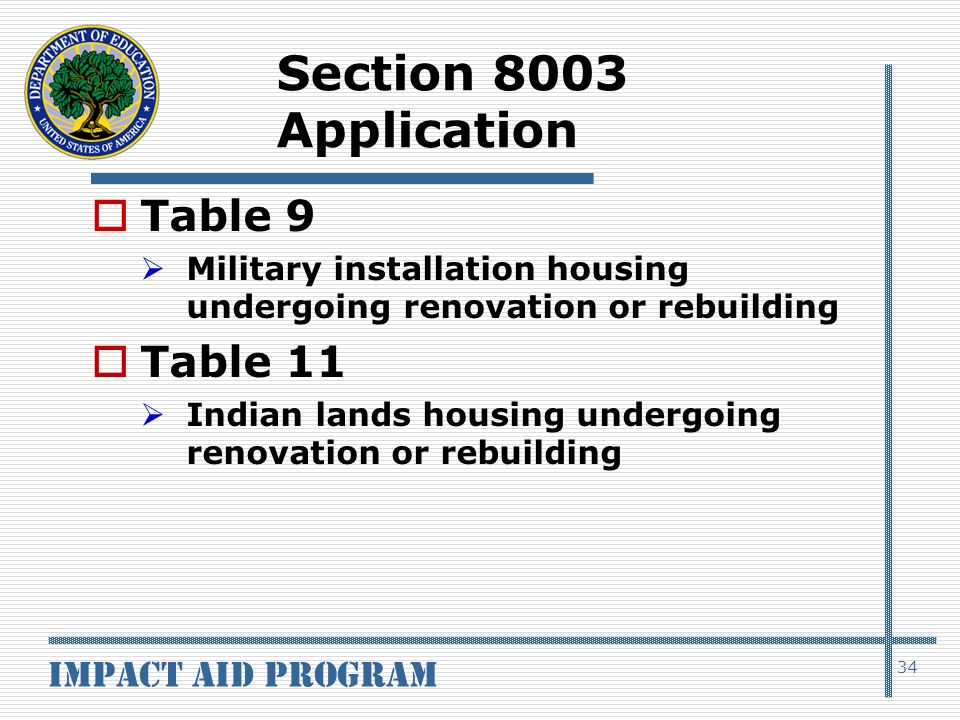 DEPARTMENT OF EDUCATION
UNITED STATES OF AMERICA

Section 8003 Application

Table 9

Military installation housing undergoing renovation or rebuilding

Table 11

Indian lands housing undergoing renovation or rebuilding

IMPACT AID PROGRAM

34